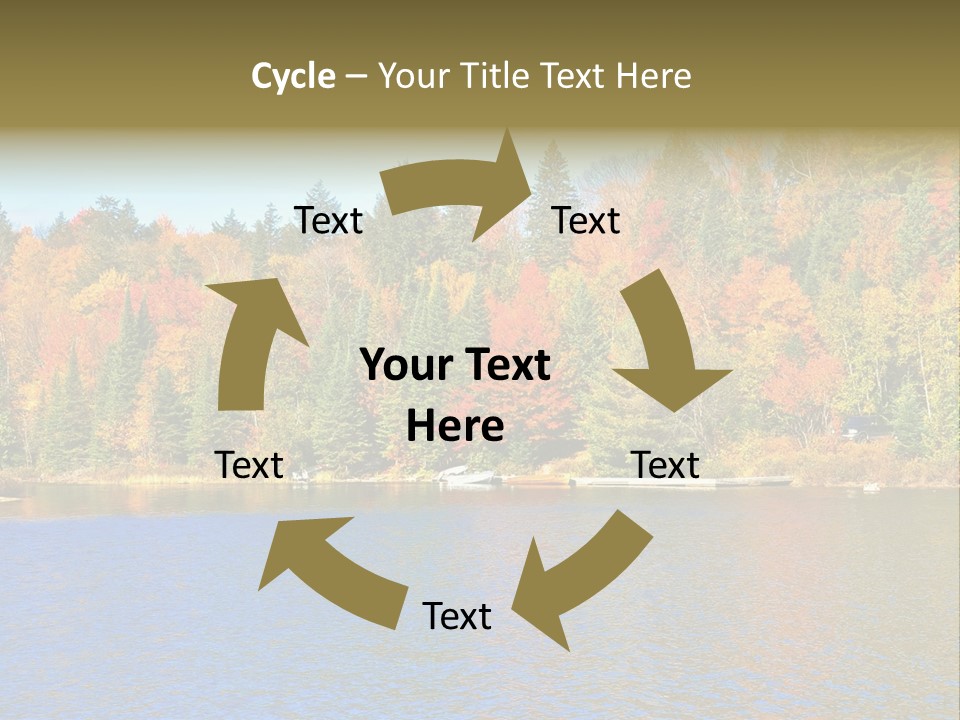 Cycle – Your Title Text Here

Text

Text

Your Text Here

Text

Text

Text